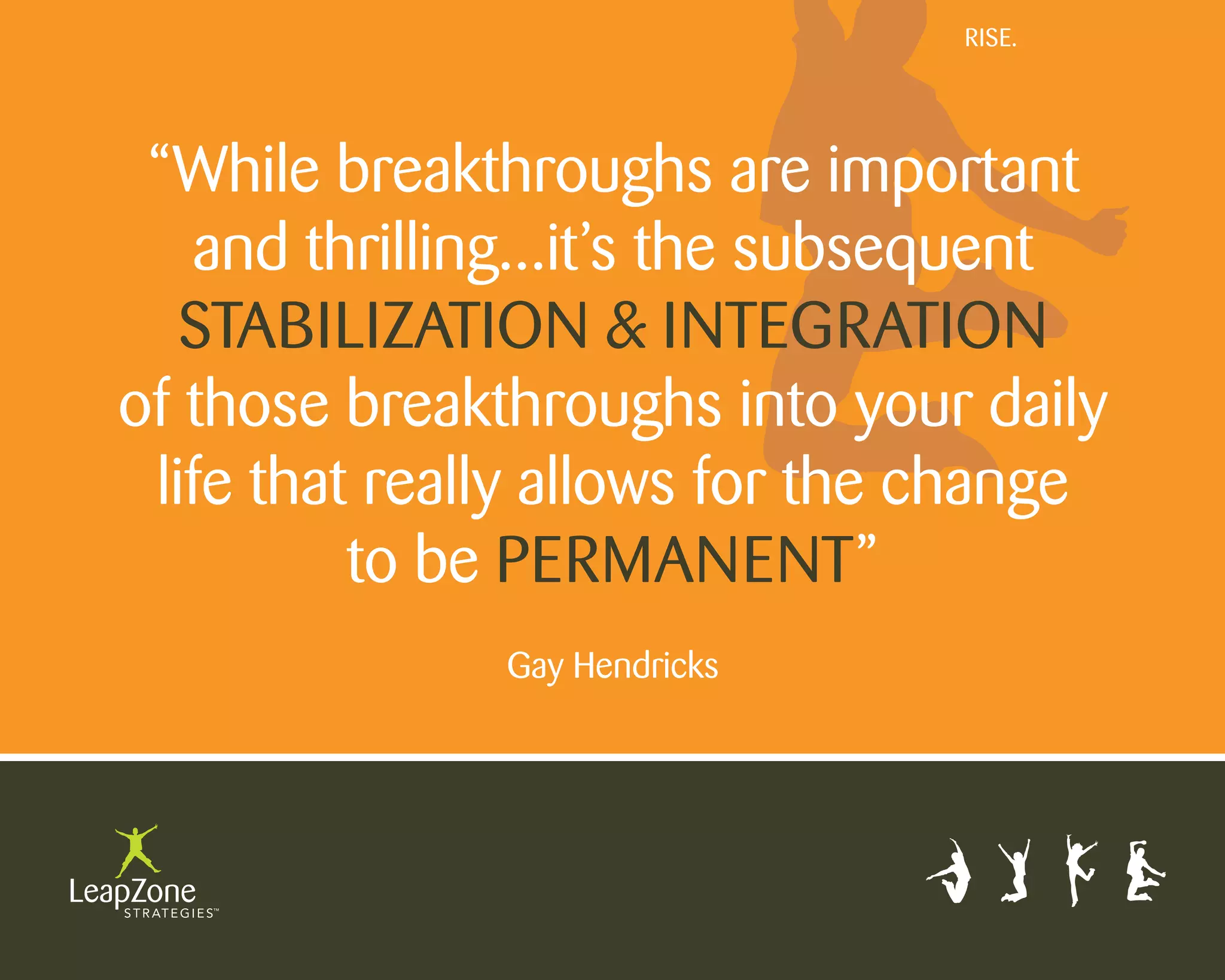 RISE.

“While breakthroughs are important and thrilling...it’s the subsequent STABILIZATION & INTEGRATION of those breakthroughs into your daily life that really allows for the change to be PERMANENT”

Gay Hendricks

LeapZone STRATEGIES™